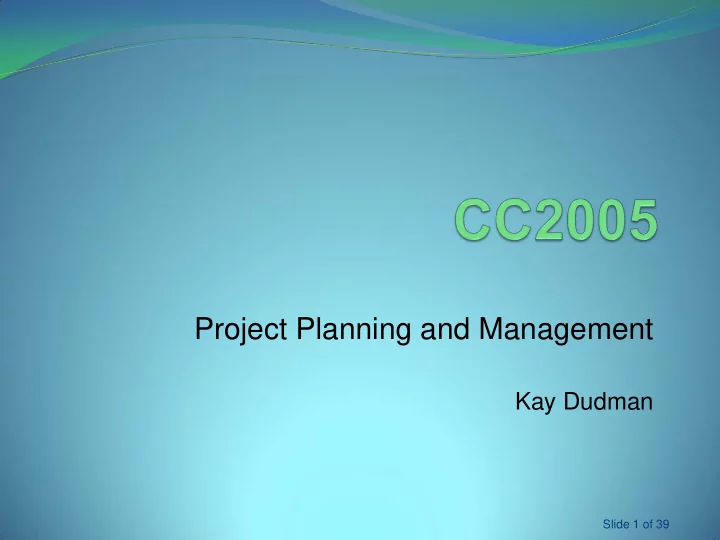 CC2005

Project Planning and Management

Kay Dudman

Slide 1 of 39